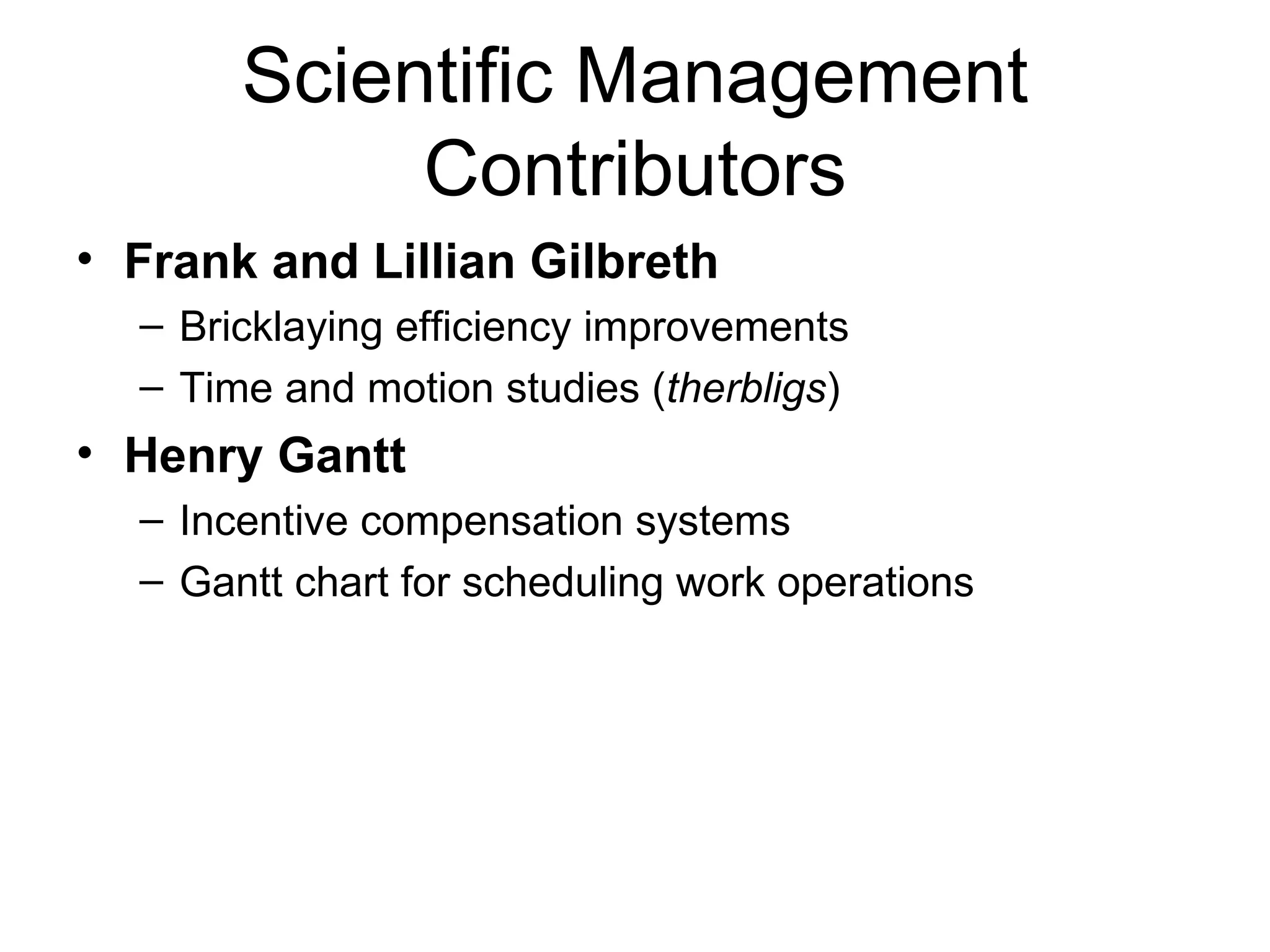 Scientific Management Contributors

• Frank and Lillian Gilbreth
– Bricklaying efficiency improvements
– Time and motion studies (therbligs)

• Henry Gantt
– Incentive compensation systems
– Gantt chart for scheduling work operations